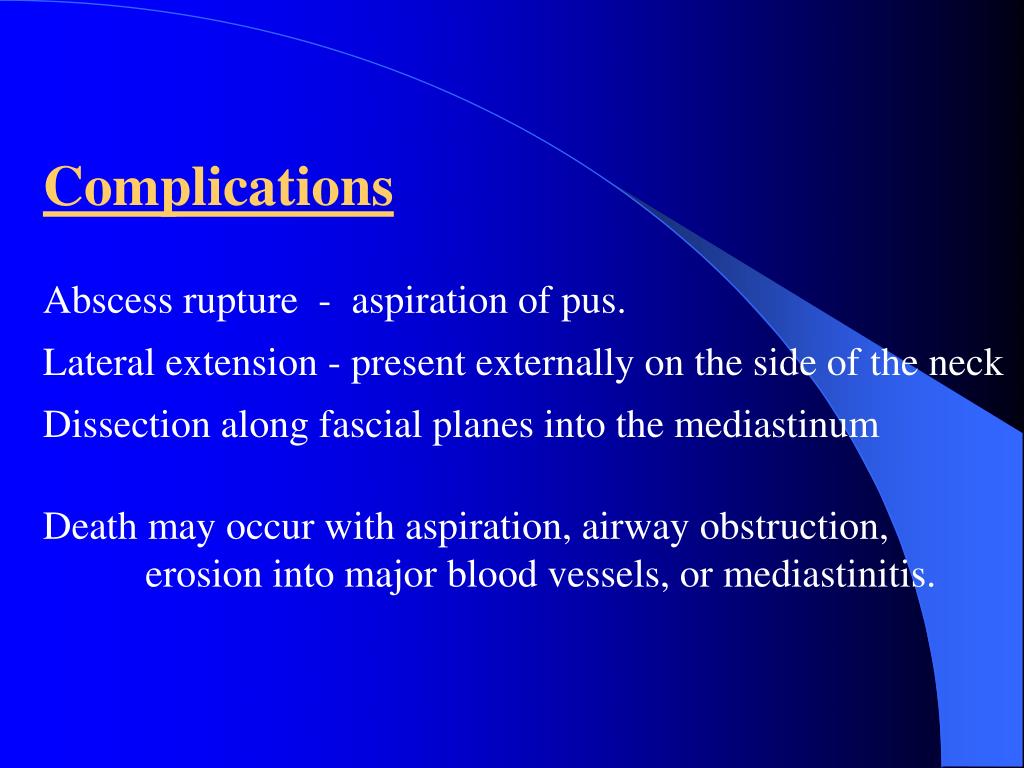 Complications

Abscess rupture - aspiration of pus.

Lateral extension - present externally on the side of the neck

Dissection along fascial planes into the mediastinum

Death may occur with aspiration, airway obstruction, erosion into major blood vessels, or mediastinitis.